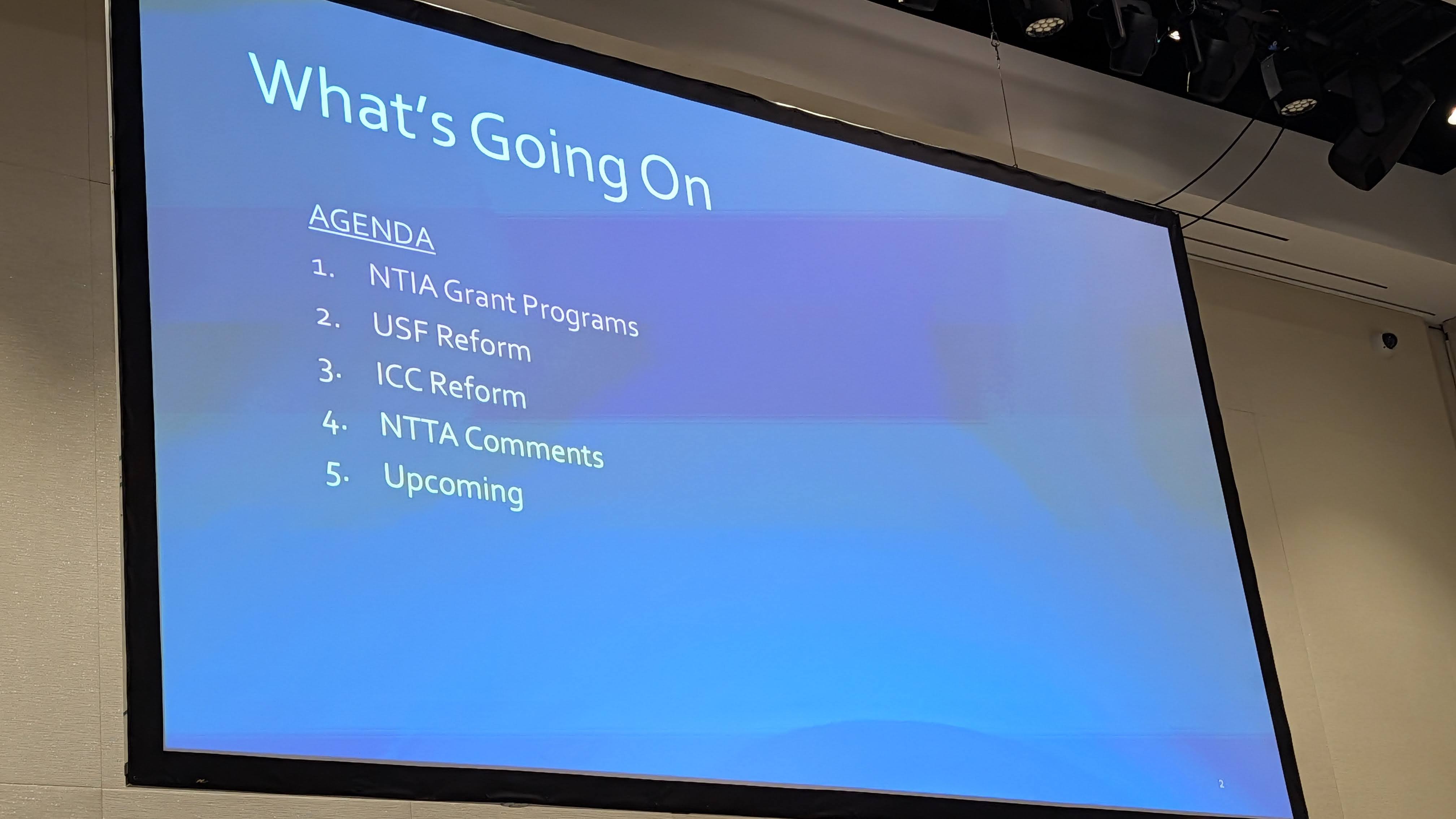 What's Going On

AGENDA

1. NTIA Grant Programs
2. USF Reform
3. ICC Reform
4. NTTA Comments
5. Upcoming

2